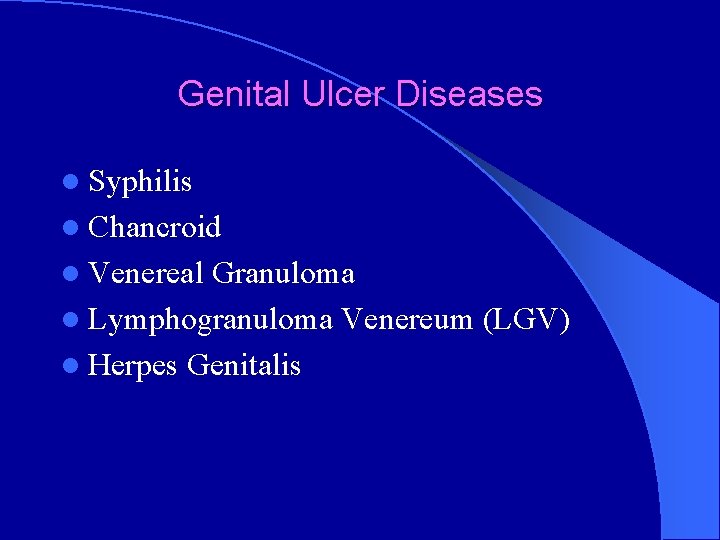 Genital Ulcer Diseases

- Syphilis
- Chancroid
- Venereal Granuloma
- Lymphogranuloma Venereum (LGV)
- Herpes Genitalis